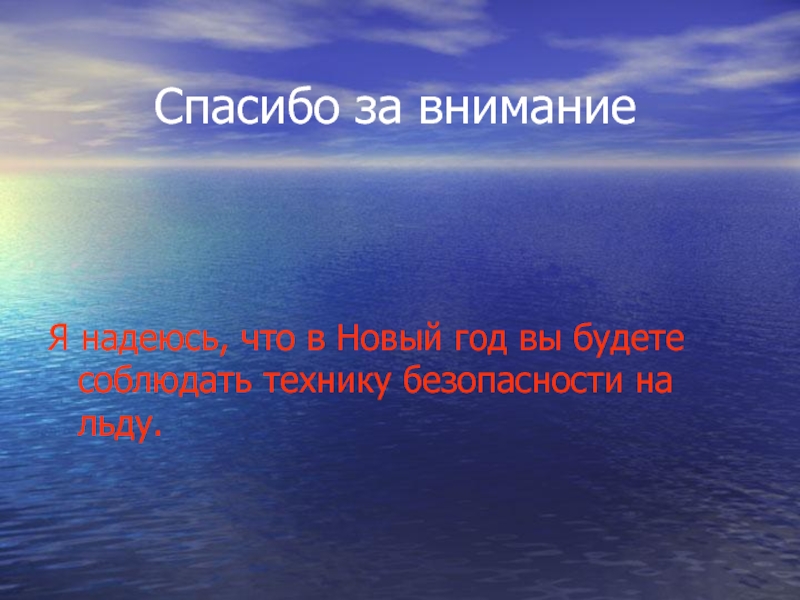 Спасибо за внимание

Я надеюсь, что в Новый год вы будете соблюдать технику безопасности на льду.